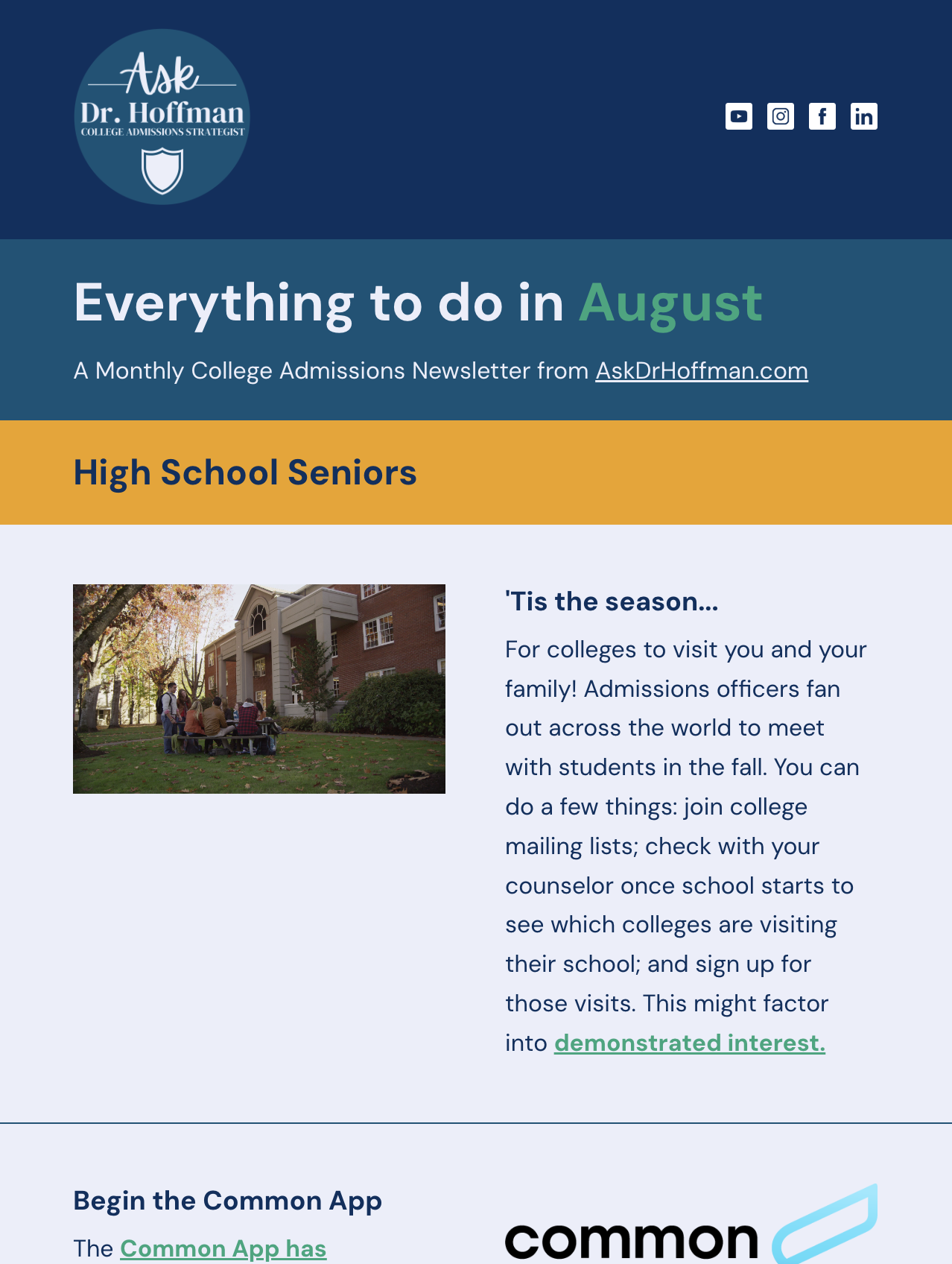 Ask
Dr. Hoffman
COLLEGE ADMISSIONS STRATEGIST

Everything to do in August

A Monthly College Admissions Newsletter from AskDrHoffman.com

High School Seniors

'Tis the season...

For colleges to visit you and your family! Admissions officers fan out across the world to meet with students in the fall. You can do a few things: join college mailing lists; check with your counselor once school starts to see which colleges are visiting their school; and sign up for those visits. This might factor into demonstrated interest.

Begin the Common App

The Common App has

common